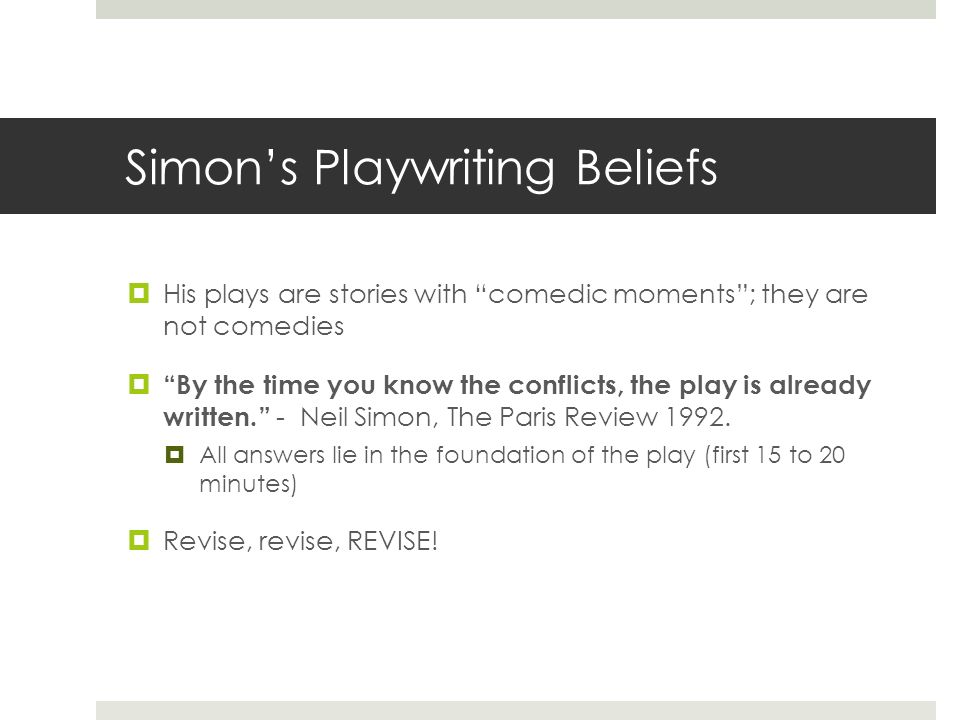 Simon’s Playwriting Beliefs

His plays are stories with “comedic moments”; they are not comedies

“By the time you know the conflicts, the play is already written.” - Neil Simon, The Paris Review 1992.

All answers lie in the foundation of the play (first 15 to 20 minutes)

Revise, revise, REVISE!